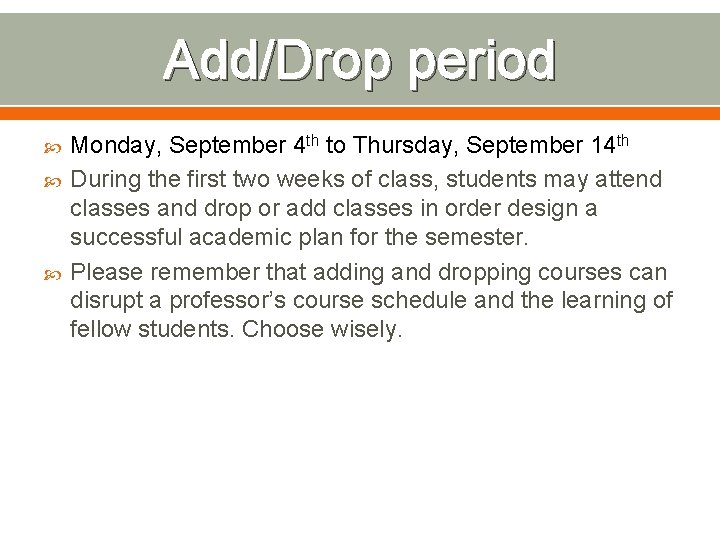 Add/Drop period

Monday, September 4th to Thursday, September 14th

During the first two weeks of class, students may attend classes and drop or add classes in order design a successful academic plan for the semester.

Please remember that adding and dropping courses can disrupt a professor’s course schedule and the learning of fellow students. Choose wisely.